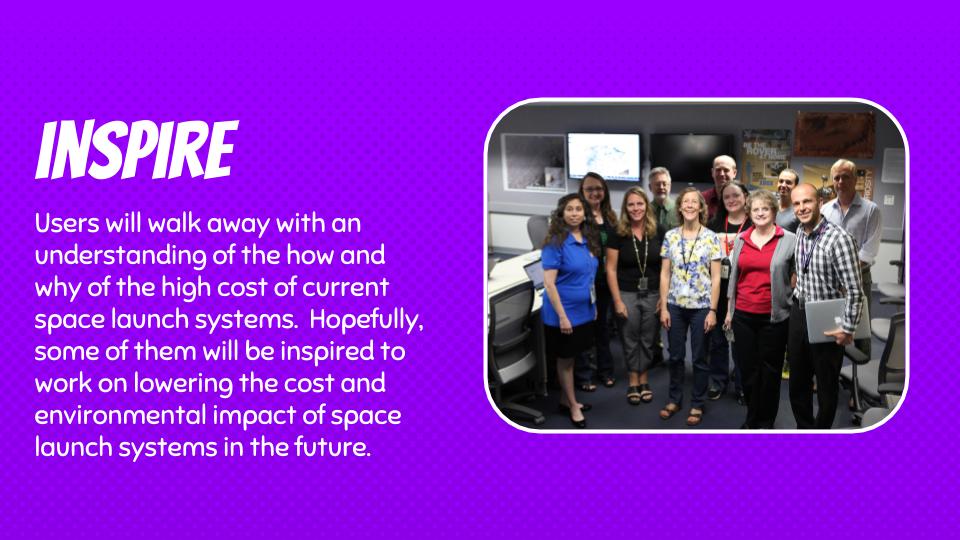 INSPIRE

Users will walk away with an understanding of the how and why of the high cost of current space launch systems. Hopefully, some of them will be inspired to work on lowering the cost and environmental impact of space launch systems in the future.